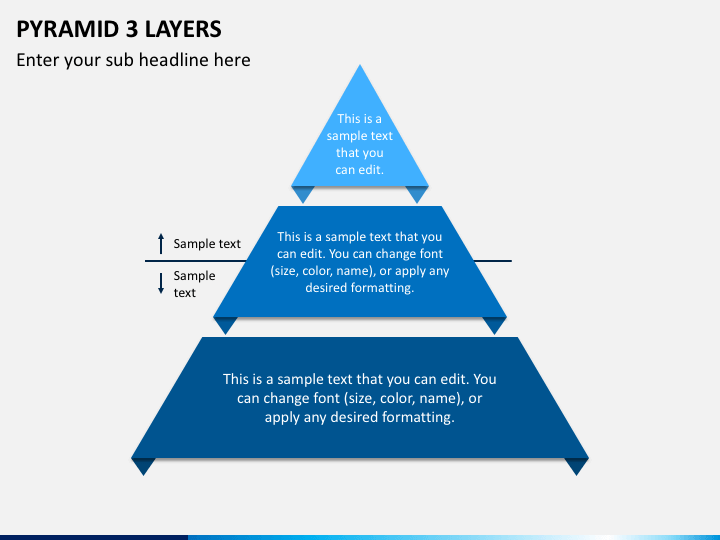 PYRAMID 3 LAYERS

Enter your sub headline here

This is a sample text that you can edit.

Sample text

Sample text

This is a sample text that you can edit. You can change font (size, color, name), or apply any desired formatting.

This is a sample text that you can edit. You can change font (size, color, name), or apply any desired formatting.